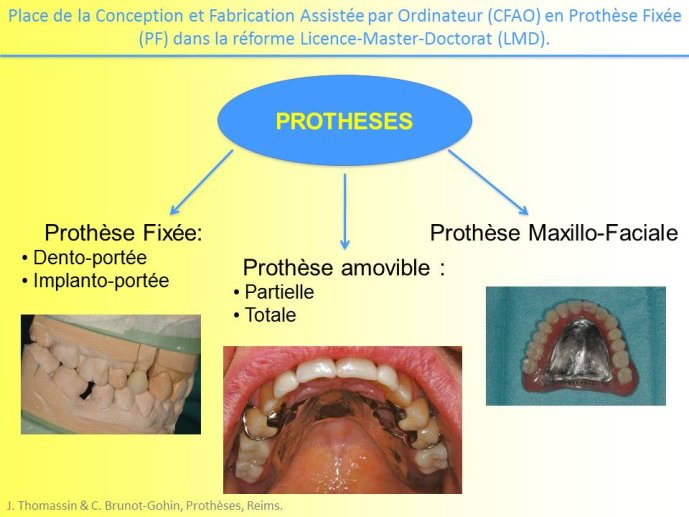 Place de la Conception et Fabrication Assistée par Ordinateur (CFAO) en Prothèse Fixée (PF) dans la réforme Licence-Master-Doctorat (LMD).

PROTHESES

Prothèse Fixée:
• Dento-portée
• Implanto-portée

Prothèse amovible :
• Partielle
• Totale

Prothèse Maxillo-Faciale

J. Thomassin & C. Brunot-Gohin, Prothèses, Reims.